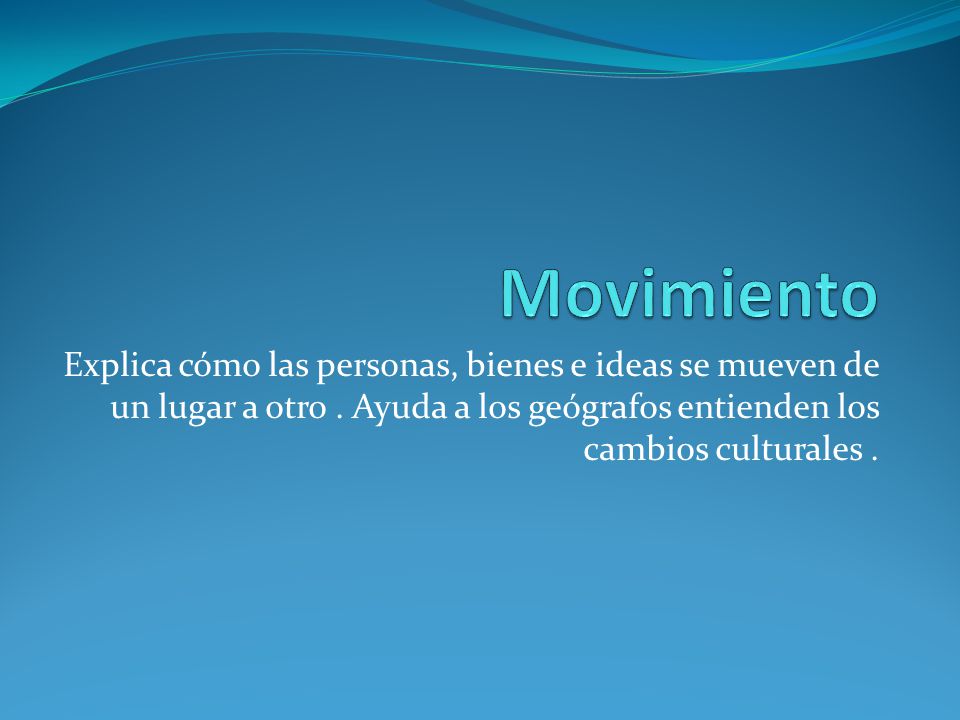 Movimiento

Explica cómo las personas, bienes e ideas se mueven de un lugar a otro . Ayuda a los geógrafos entienden los cambios culturales .